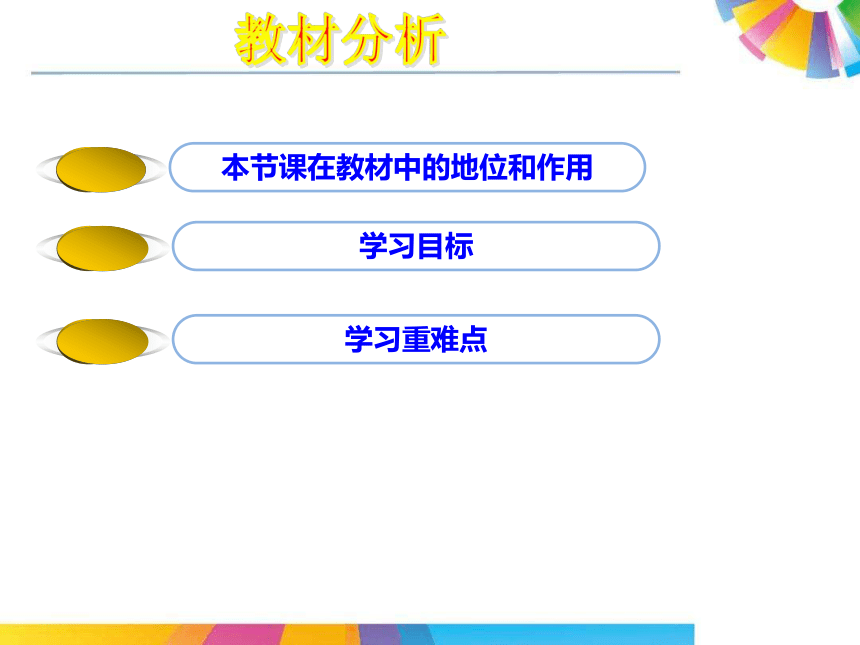 教材分析

本节课在教材中的地位和作用

学习目标

学习重难点